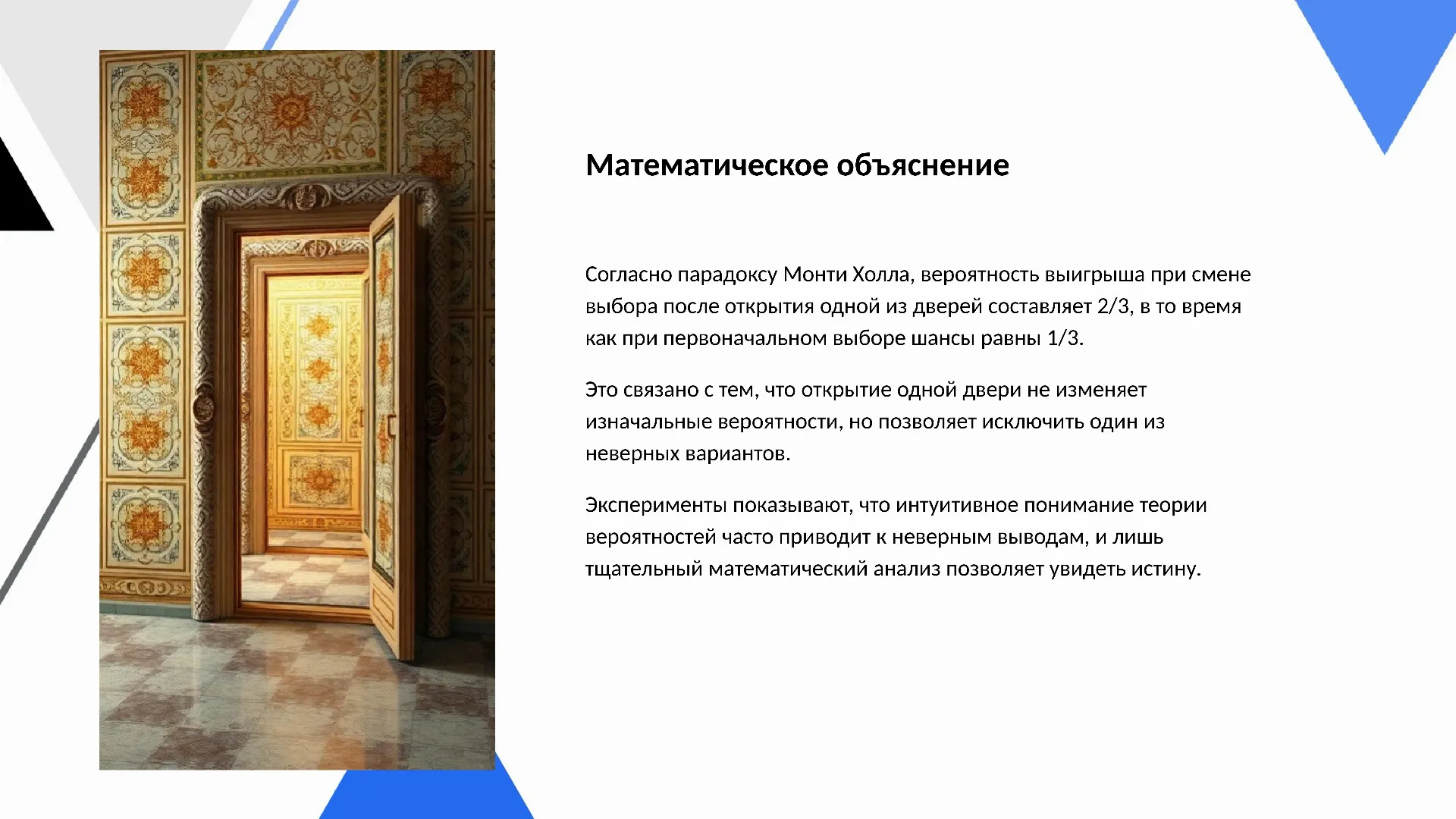 Математическое объяснение

Согласно парадоксу Монти Холла, вероятность выигрыша при смене выбора после открытия одной из дверей составляет 2/3, в то время как при первоначальном выборе шансы равны 1/3.

Это связано с тем, что открытие одной двери не изменяет изначальные вероятности, но позволяет исключить один из неверных вариантов.

Эксперименты показывают, что интуитивное понимание теории вероятностей часто приводит к неверным выводам, и лишь тщательный математический анализ позволяет увидеть истину.